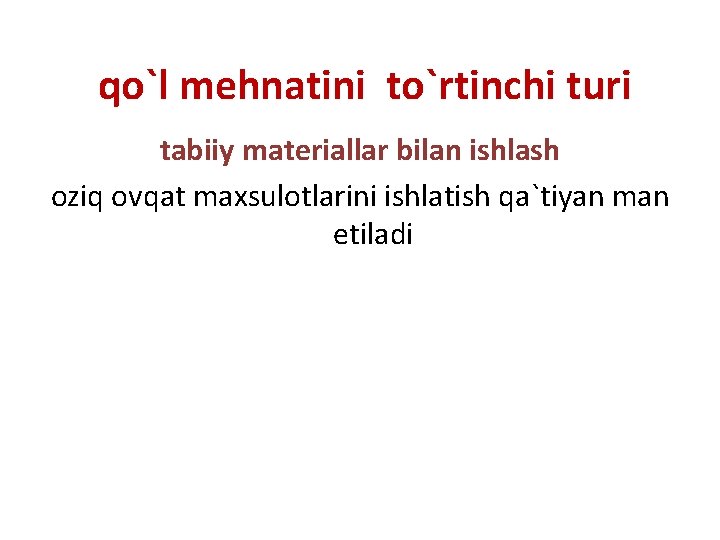 qo`l mehnatini to`rtinchi turi

tabiiy materiallar bilan ishlash

oziq ovqat maxsulotlarini ishlatish qa`tiyan man etiladi